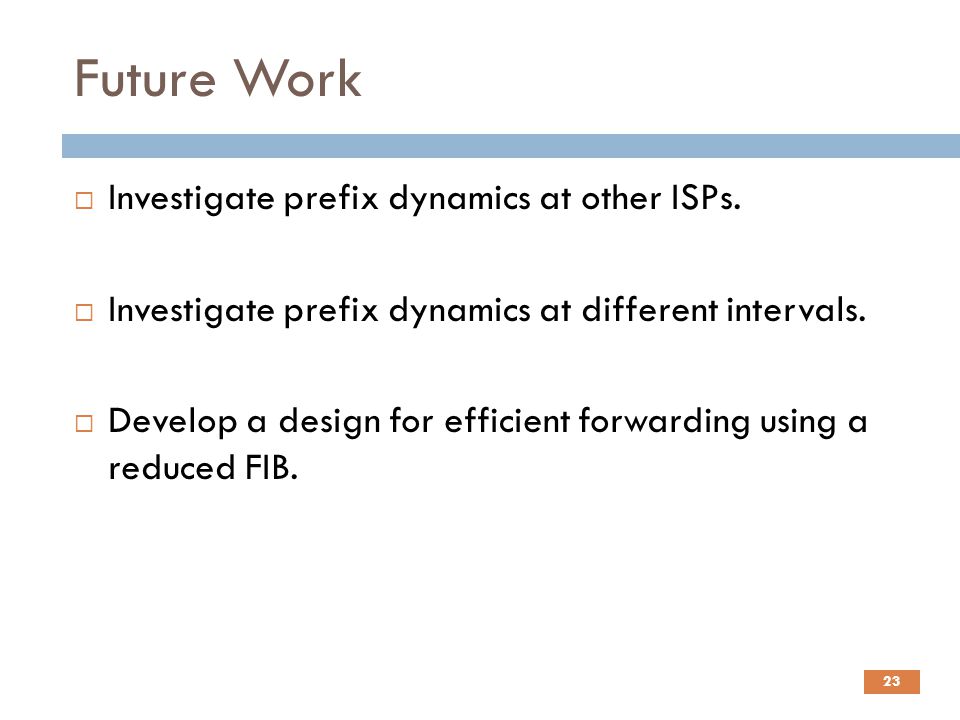 Future Work

□ Investigate prefix dynamics at other ISPs.

□ Investigate prefix dynamics at different intervals.

□ Develop a design for efficient forwarding using a reduced FIB.

23